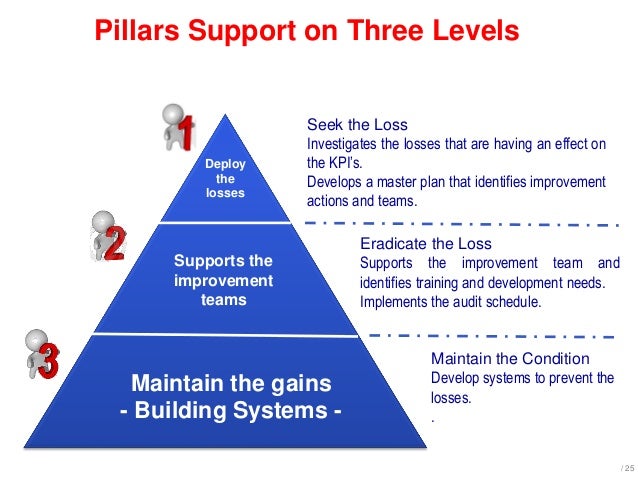 Pillars Support on Three Levels

1

Deploy the losses

Seek the Loss
Investigates the losses that are having an effect on the KPI's.
Develops a master plan that identifies improvement actions and teams.

2

Supports the improvement teams

Eradicate the Loss
Supports the improvement team and identifies training and development needs.
Implements the audit schedule.

3

Maintain the gains
- Building Systems -

Maintain the Condition
Develop systems to prevent the losses.
.

/ 25